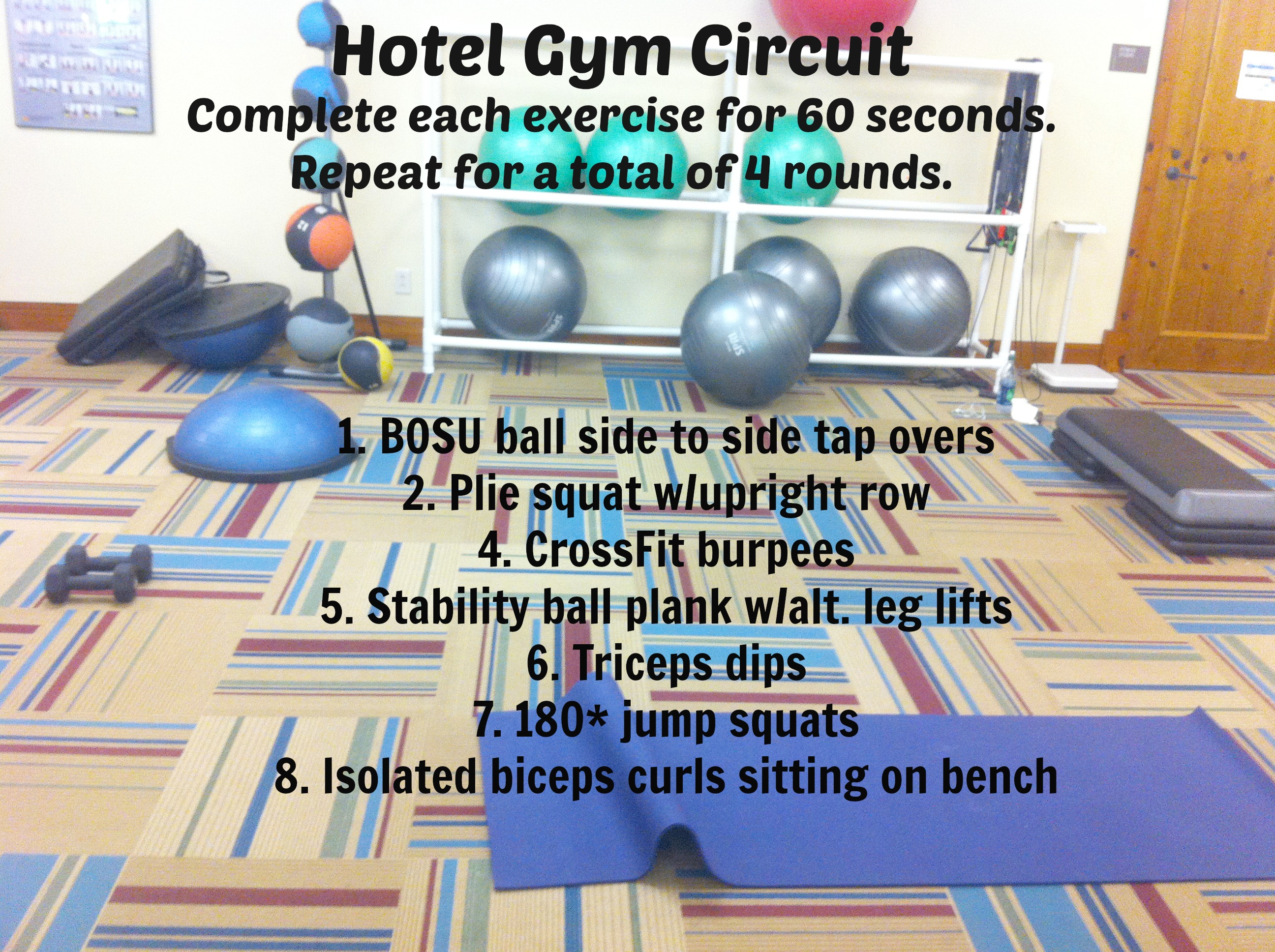 Hotel Gym Circuit
Complete each exercise for 60 seconds.
Repeat for a total of 4 rounds.

1. BOSU ball side to side tap overs
2. Plie squat w/upright row
4. CrossFit burpees
5. Stability ball plank w/alt. leg lifts
6. Triceps dips
7. 180* jump squats
8. Isolated biceps curls sitting on bench